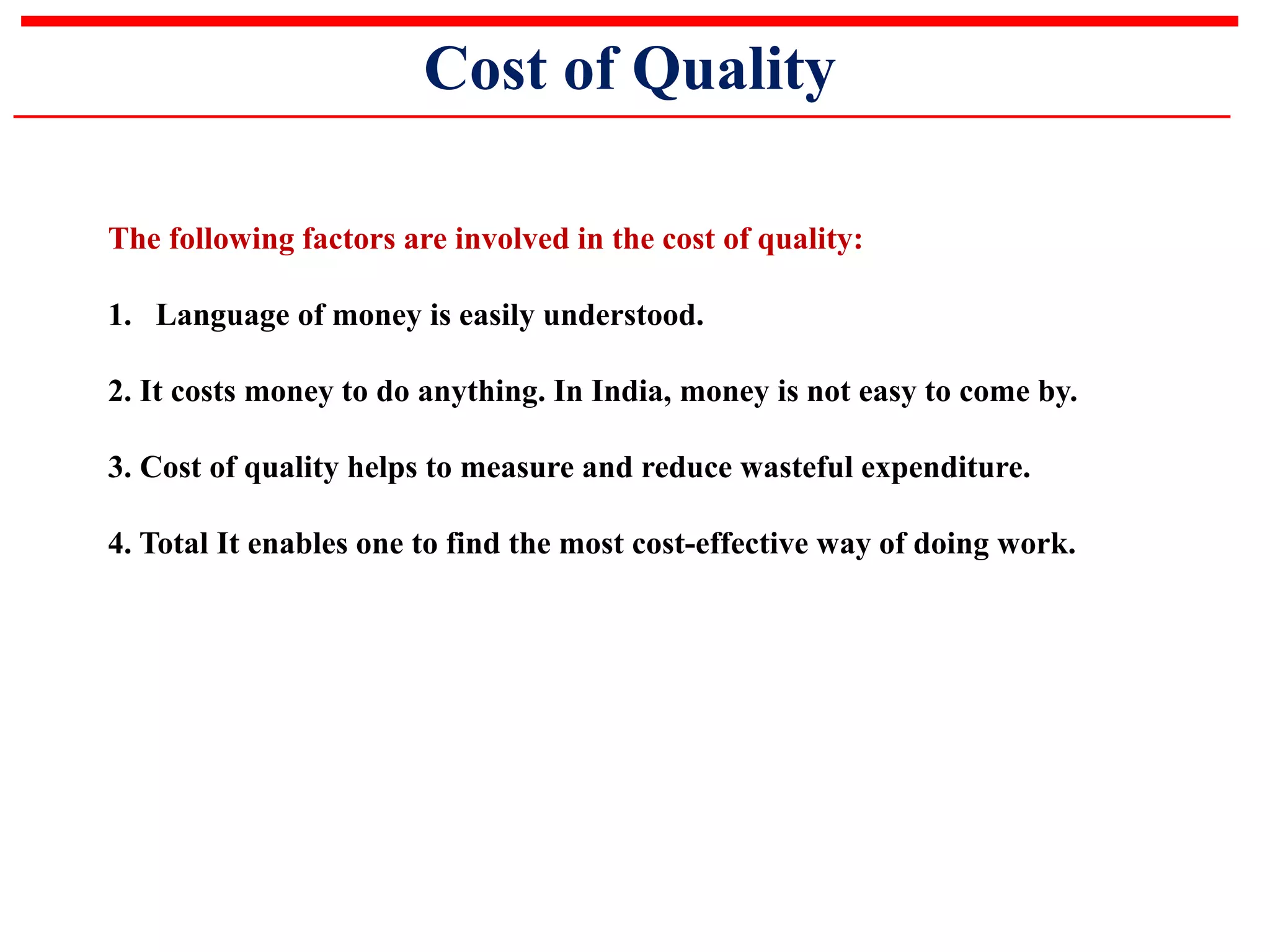 Cost of Quality

The following factors are involved in the cost of quality:

1. Language of money is easily understood.

2. It costs money to do anything. In India, money is not easy to come by.

3. Cost of quality helps to measure and reduce wasteful expenditure.

4. Total It enables one to find the most cost-effective way of doing work.